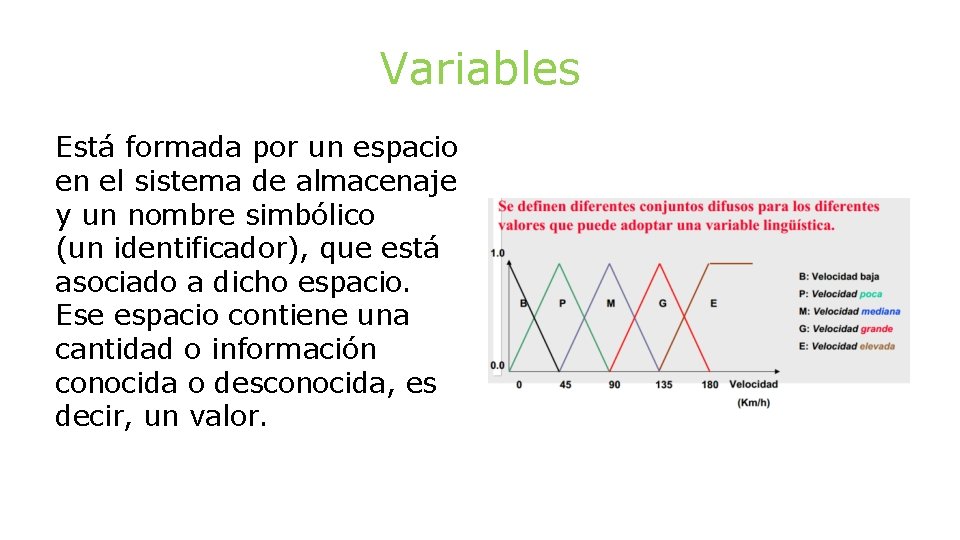 Variables

Está formada por un espacio en el sistema de almacenaje y un nombre simbólico (un identificador), que está asociado a dicho espacio. Ese espacio contiene una cantidad o información conocida o desconocida, es decir, un valor.

Se definen diferentes conjuntos difusos para los diferentes valores que puede adoptar una variable lingüística.

1.0
0.0
B
P
M
G
E
0
45
90
135
180
Velocidad
(Km/h)

B: Velocidad baja
P: Velocidad poca
M: Velocidad mediana
G: Velocidad grande
E: Velocidad elevada